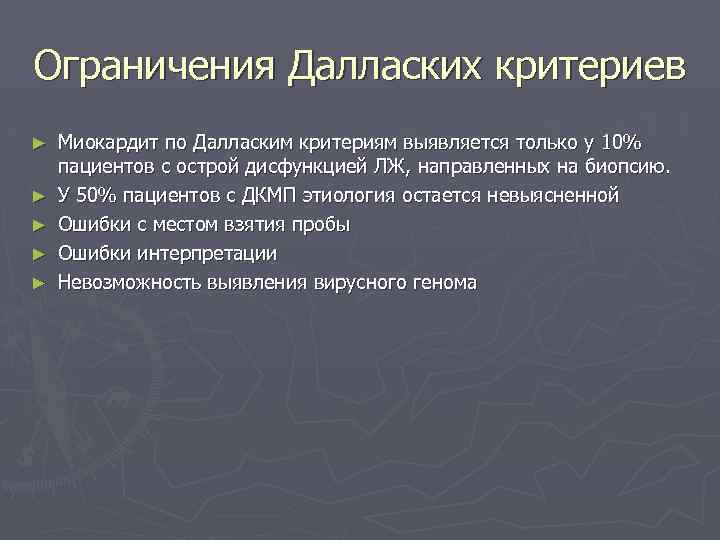 Ограничения Далласких критериев

► Миокардит по Далласким критериям выявляется только у 10% пациентов с острой дисфункцией ЛЖ, направленных на биопсию.
► У 50% пациентов с ДКМП этиология остается невыясненной
► Ошибки с местом взятия пробы
► Ошибки интерпретации
► Невозможность выявления вирусного генома